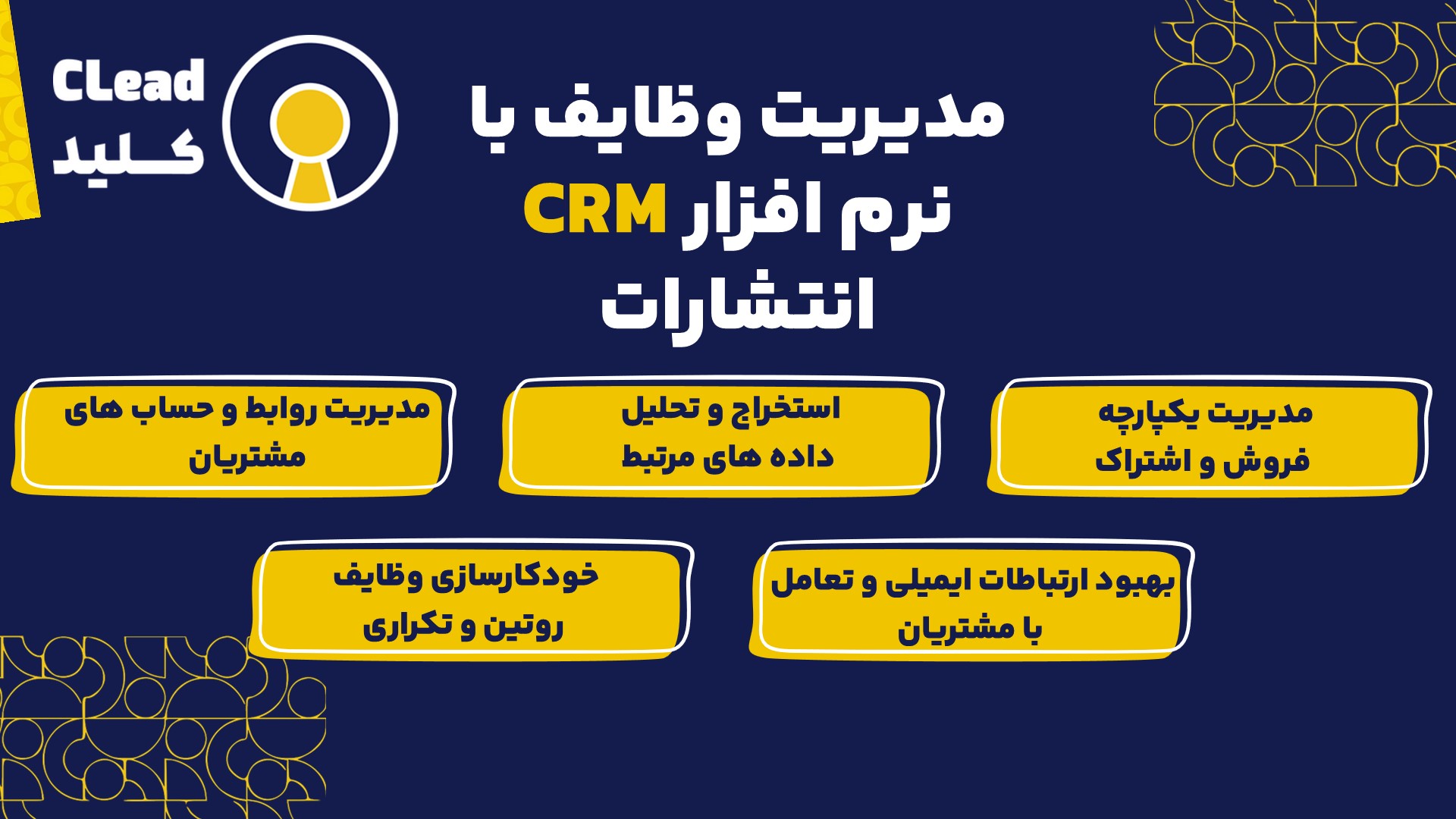 CLead
کلید

مدیریت وظایف با نرم افزار CRM انتشارات

مدیریت یکپارچه فروش و اشتراک

استخراج و تحلیل داده های مرتبط

مدیریت روابط و حساب های مشتریان

بهبود ارتباطات ایمیلی و تعامل با مشتریان

خودکارسازی وظایف روتین و تکراری